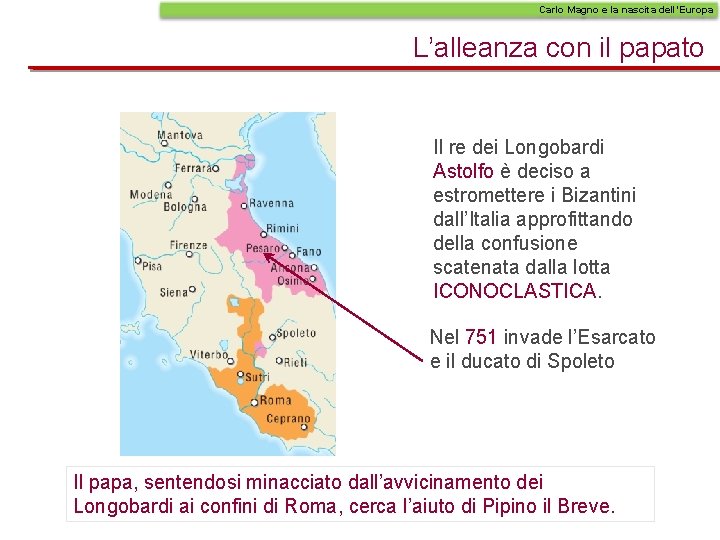 Carlo Magno e la nascita dell'Europa

L'alleanza con il papato

Mantova
Ferrara
Modena
Bologna
Ravenna
Rimini
Firenze
Pesaro
Fano
Pisa
Ancona
Osimo
Siena
Spoleto
Viterbo
Rieti
Sutri
Roma
Ceprano

Il re dei Longobardi Astolfo è deciso a estromettere i Bizantini dall'Italia approfittando della confusione scatenata dalla lotta ICONOCLASTICA.

Nel 751 invade l'Esarcato e il ducato di Spoleto

Il papa, sentendosi minacciato dall'avvicinamento dei Longobardi ai confini di Roma, cerca l'aiuto di Pipino il Breve.